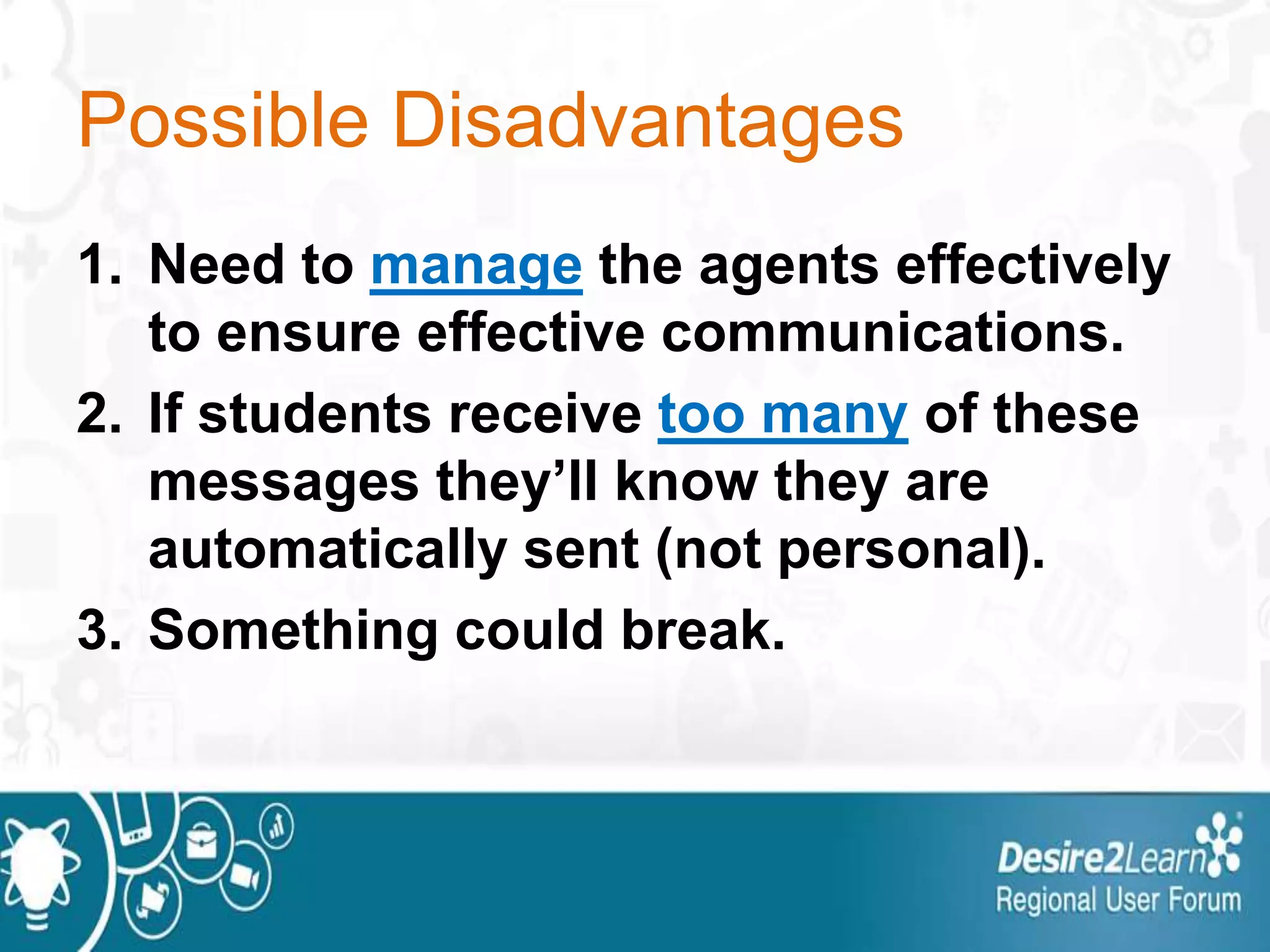 Possible Disadvantages

1. Need to manage the agents effectively to ensure effective communications.
2. If students receive too many of these messages they'll know they are automatically sent (not personal).
3. Something could break.

Desire2Learn
Regional User Forum